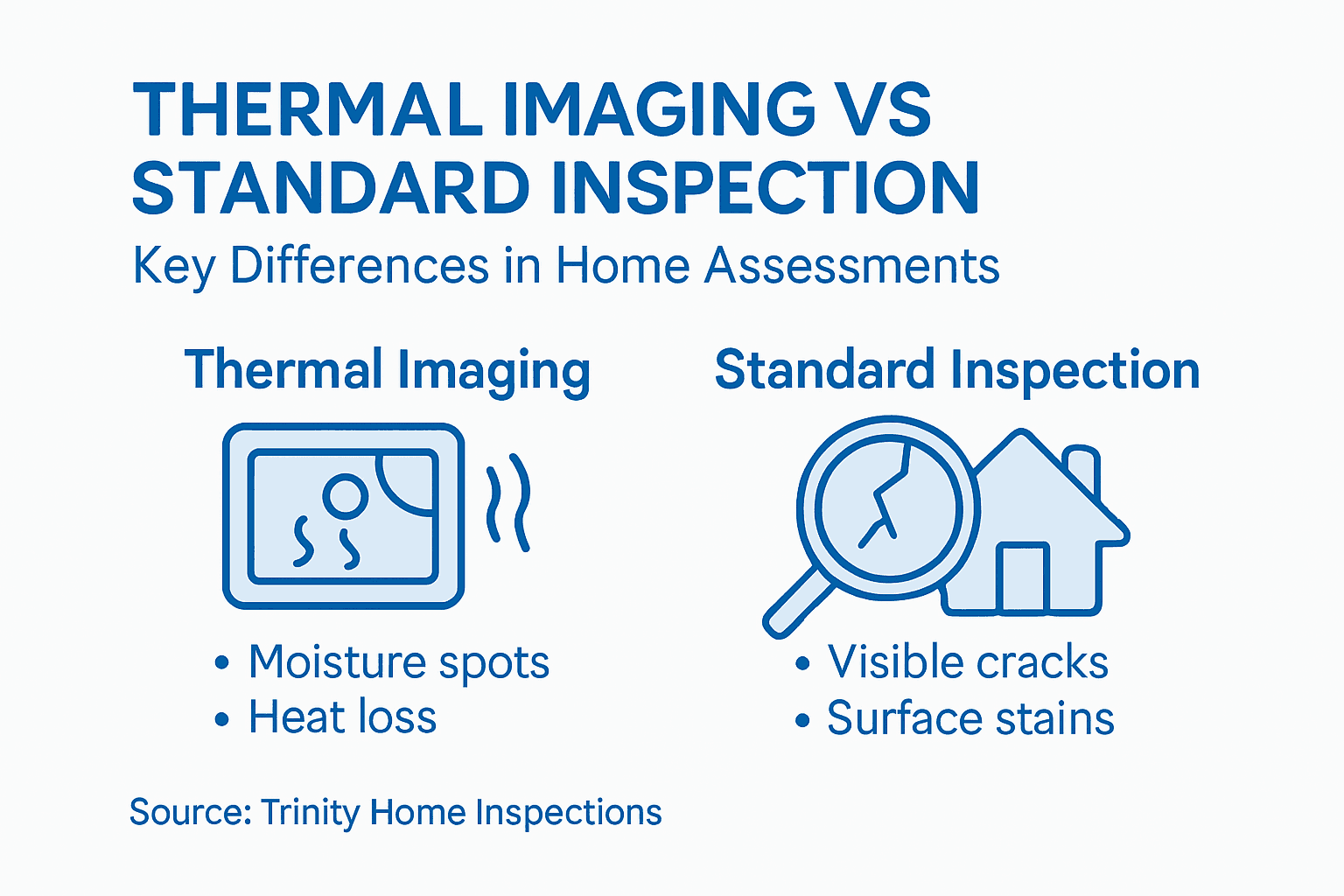 THERMAL IMAGING VS STANDARD INSPECTION

Key Differences in Home Assessments

Thermal Imaging

• Moisture spots
• Heat loss

Standard Inspection

• Visible cracks
• Surface stains

Source: Trinity Home Inspections